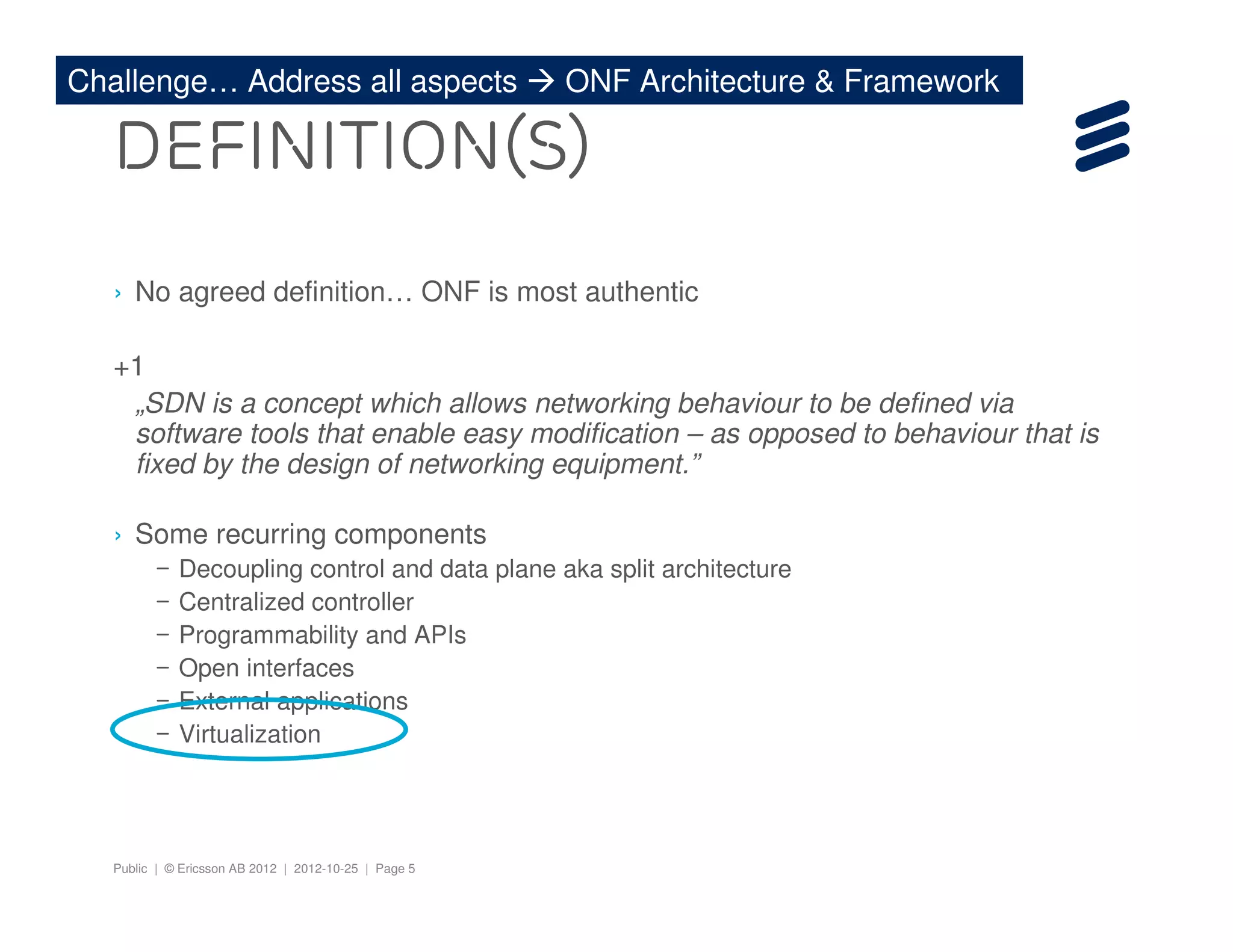 Challenge… Address all aspects → ONF Architecture & Framework

DEFINITION(S)

› No agreed definition… ONF is most authentic

+1
„SDN is a concept which allows networking behaviour to be defined via software tools that enable easy modification – as opposed to behaviour that is fixed by the design of networking equipment.”

› Some recurring components
– Decoupling control and data plane aka split architecture
– Centralized controller
– Programmability and APIs
– Open interfaces
– External applications
– Virtualization

Public | © Ericsson AB 2012 | 2012-10-25 | Page 5